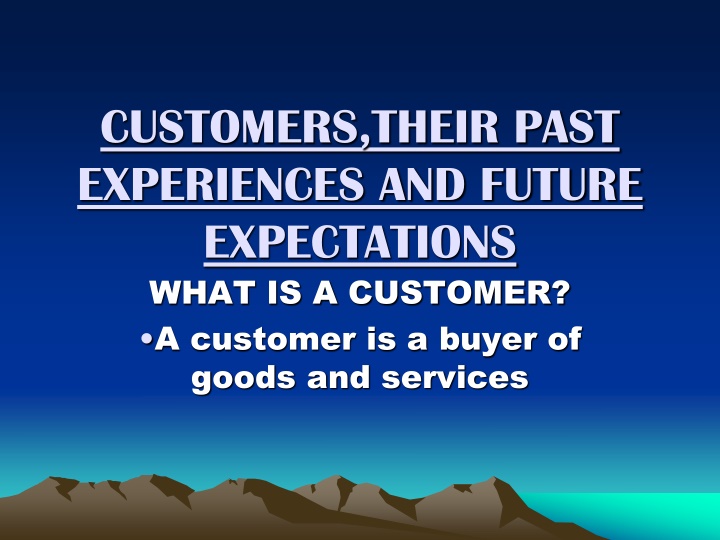 CUSTOMERS,THEIR PAST EXPERIENCES AND FUTURE EXPECTATIONS

WHAT IS A CUSTOMER?

•A customer is a buyer of goods and services